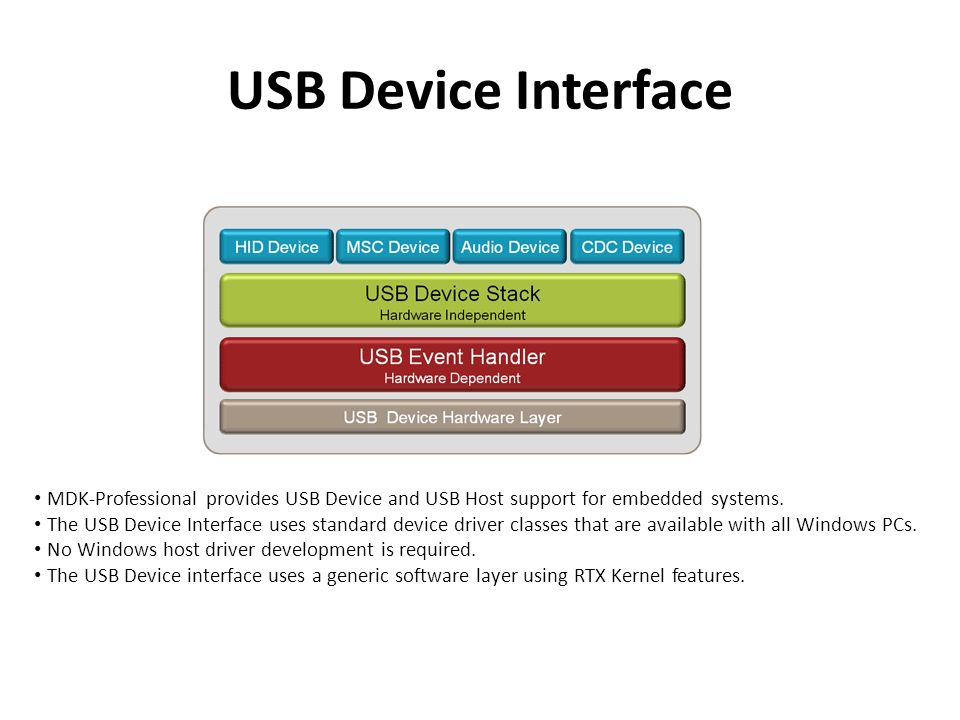 USB Device Interface

HID Device
MSC Device
Audio Device
CDC Device

USB Device Stack
Hardware Independent

USB Event Handler
Hardware Dependent

USB Device Hardware Layer

• MDK-Professional provides USB Device and USB Host support for embedded systems.
• The USB Device Interface uses standard device driver classes that are available with all Windows PCs.
• No Windows host driver development is required.
• The USB Device interface uses a generic software layer using RTX Kernel features.